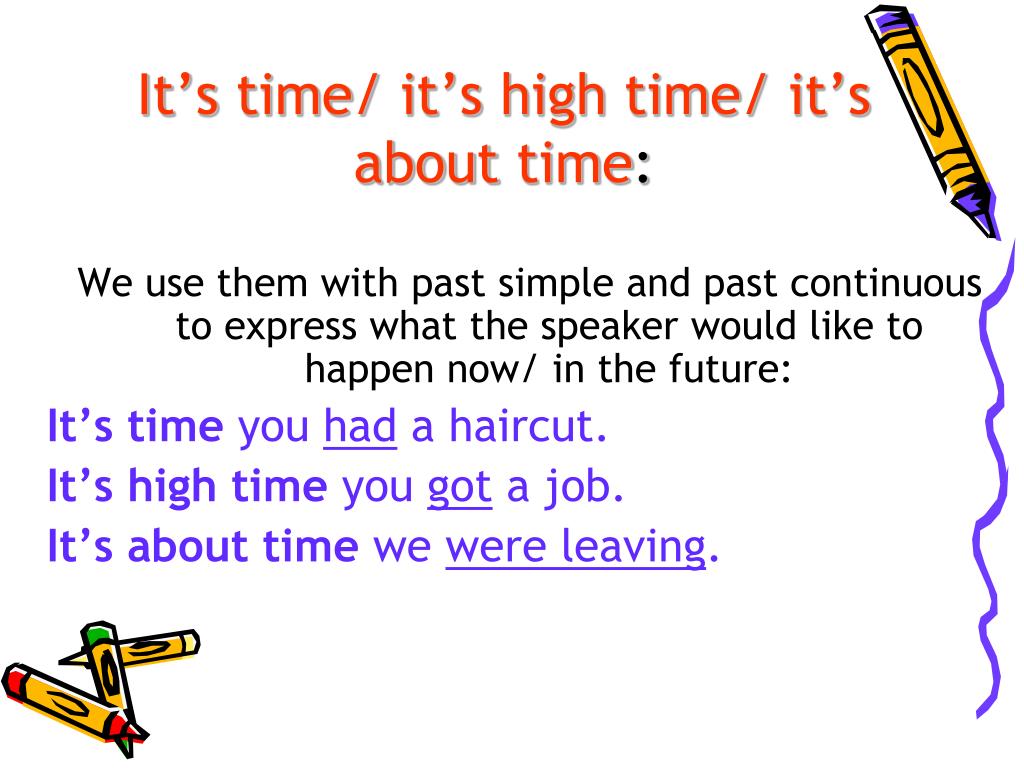 It's time/ it's high time/ it's about time:

We use them with past simple and past continuous to express what the speaker would like to happen now/ in the future:

It's time you had a haircut.

It's high time you got a job.

It's about time we were leaving.